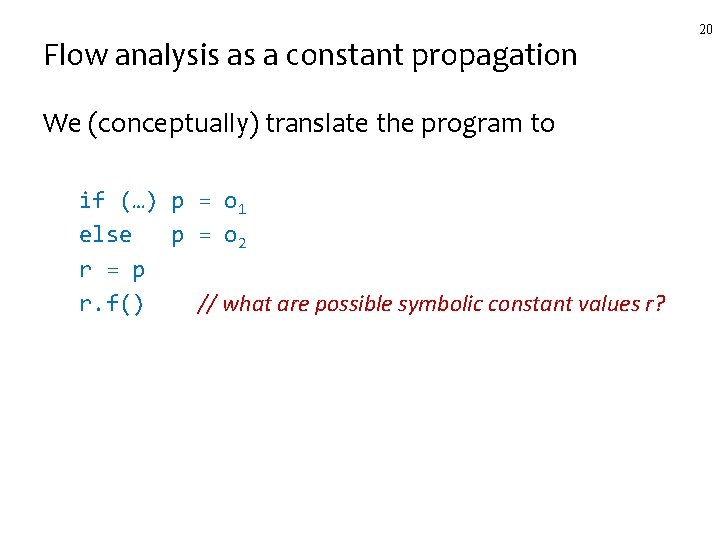 20

Flow analysis as a constant propagation

We (conceptually) translate the program to

if (…) p = $o_1$
else p = $o_2$
r = p
r.f() // what are possible symbolic constant values r?